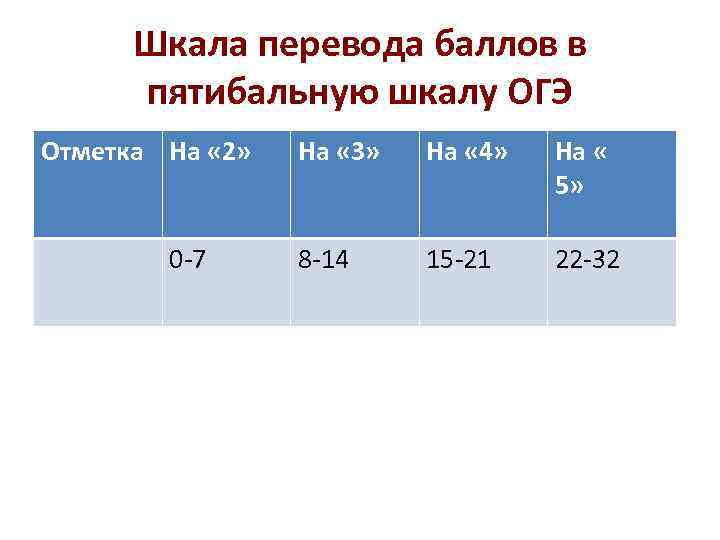 Шкала перевода баллов в пятибальную шкалу ОГЭ

| Отметка | На «2» | На «3» | На «4» | На « 5» |
|---|---|---|---|---|
| | 0-7 | 8-14 | 15-21 | 22-32 |